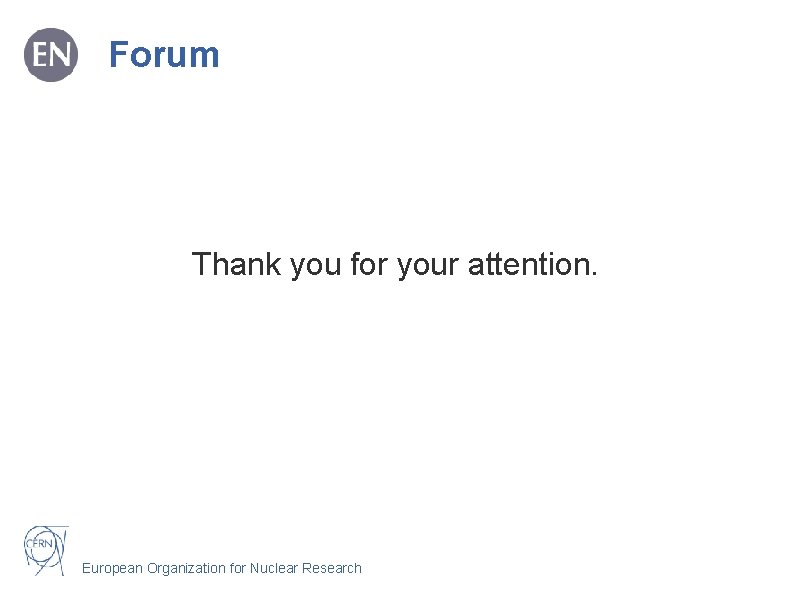 EN Forum

Thank you for your attention.

CERN

European Organization for Nuclear Research